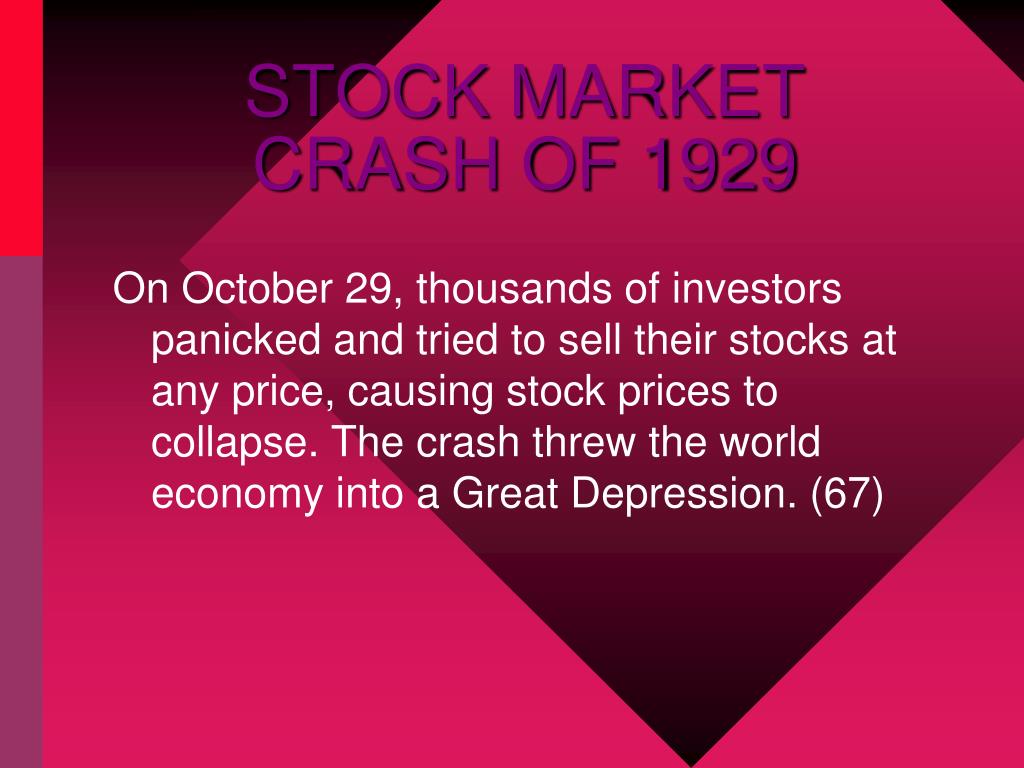 STOCK MARKET CRASH OF 1929

On October 29, thousands of investors panicked and tried to sell their stocks at any price, causing stock prices to collapse. The crash threw the world economy into a Great Depression. (67)